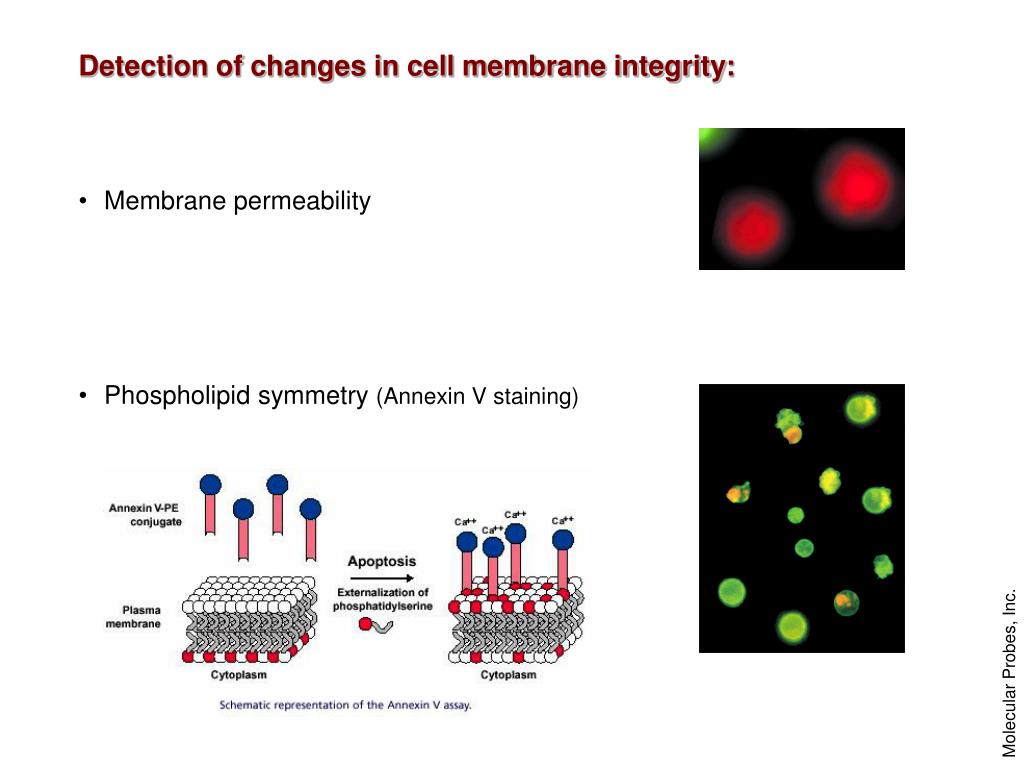 Detection of changes in cell membrane integrity:

• Membrane permeability

• Phospholipid symmetry (Annexin V staining)

Annexin V-PE conjugate

Plasma membrane

Cytoplasm

Apoptosis

Externalization of phosphatidylserine

$Ca^{++}$

$Ca^{++}$

$Ca^{++}$

$Ca^{++}$

Cytoplasm

Schematic representation of the Annexin V assay.

Molecular Probes, Inc.